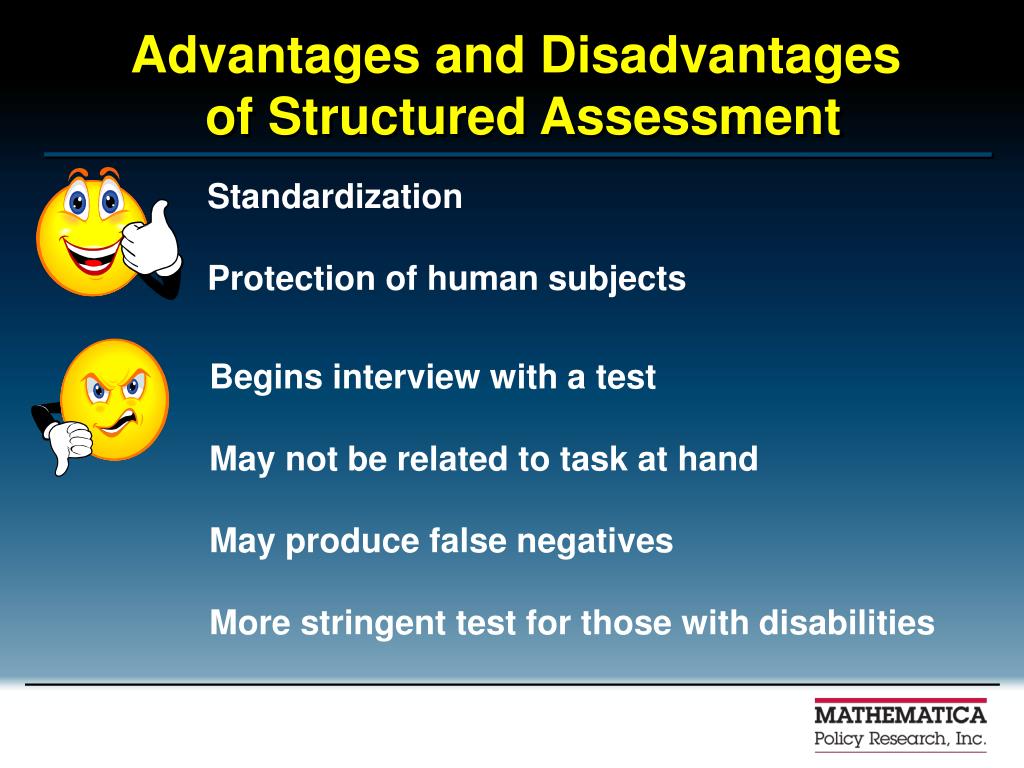 Advantages and Disadvantages of Structured Assessment

Standardization

Protection of human subjects

Begins interview with a test

May not be related to task at hand

May produce false negatives

More stringent test for those with disabilities

MATHEMATICA
Policy Research, Inc.